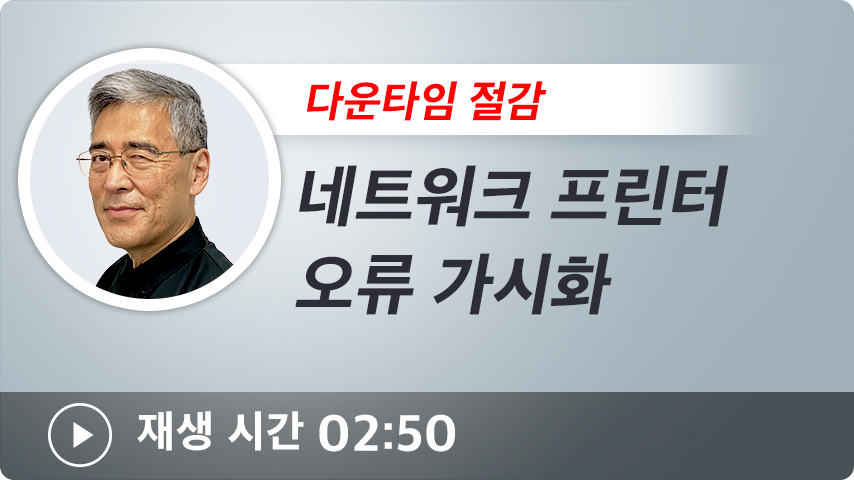 다운타임 절감

네트워크 프린터 오류 가시화

재생 시간 02:50